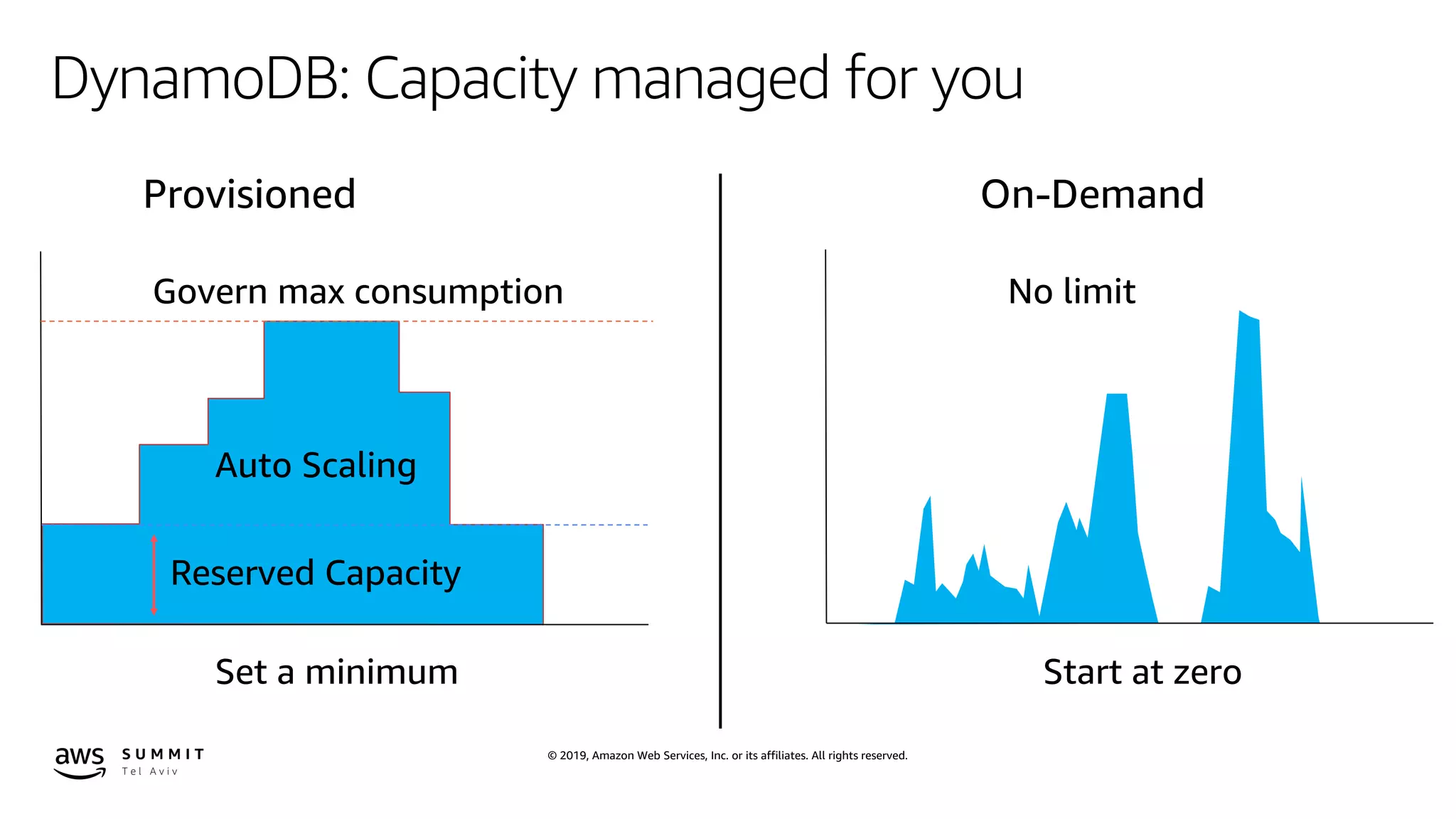 DynamoDB: Capacity managed for you

Provisioned

Govern max consumption

Auto Scaling

Reserved Capacity

Set a minimum

On-Demand

No limit

Start at zero

aws SUMMIT Tel Aviv

© 2019, Amazon Web Services, Inc. or its affiliates. All rights reserved.